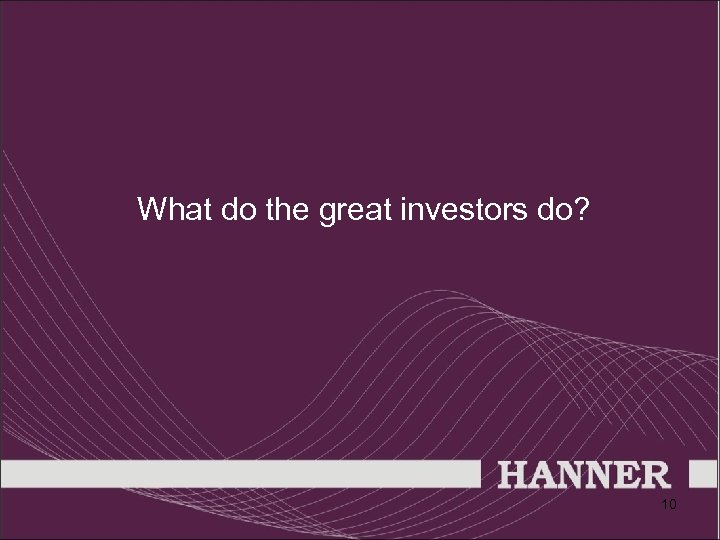 What do the great investors do?

HANNER

10